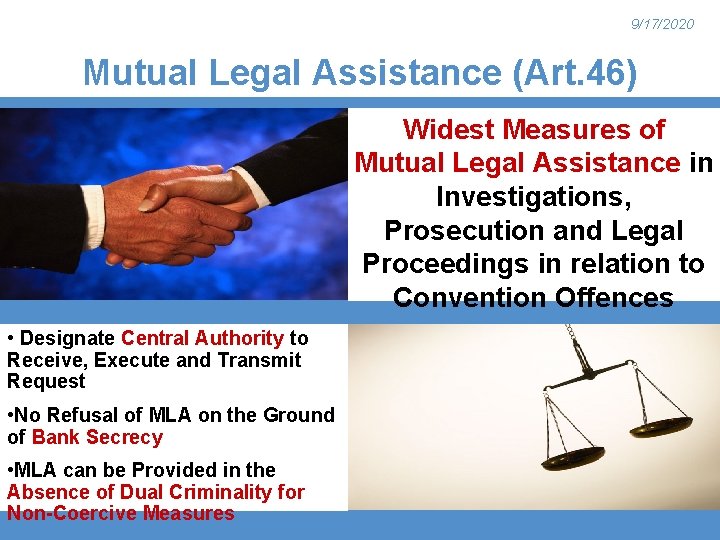 9/17/2020

Mutual Legal Assistance (Art.46)

Widest Measures of Mutual Legal Assistance in Investigations, Prosecution and Legal Proceedings in relation to Convention Offences

• Designate Central Authority to Receive, Execute and Transmit Request

•No Refusal of MLA on the Ground of Bank Secrecy

•MLA can be Provided in the Absence of Dual Criminality for Non-Coercive Measures